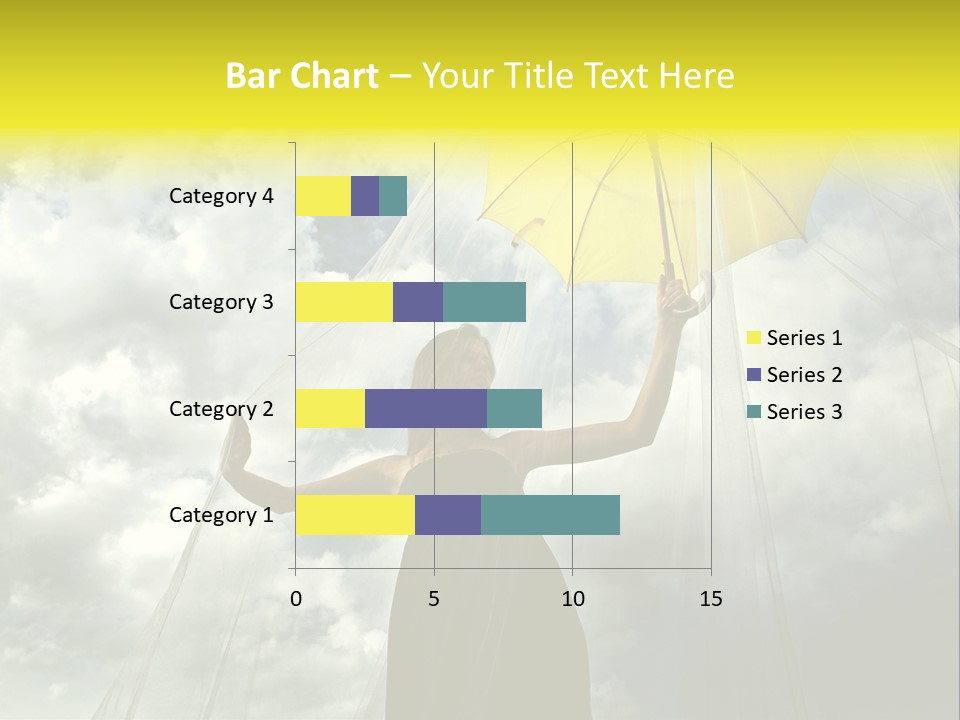 Bar Chart – Your Title Text Here

Category 4
Category 3
Category 2
Category 1

0
5
10
15

Series 1
Series 2
Series 3